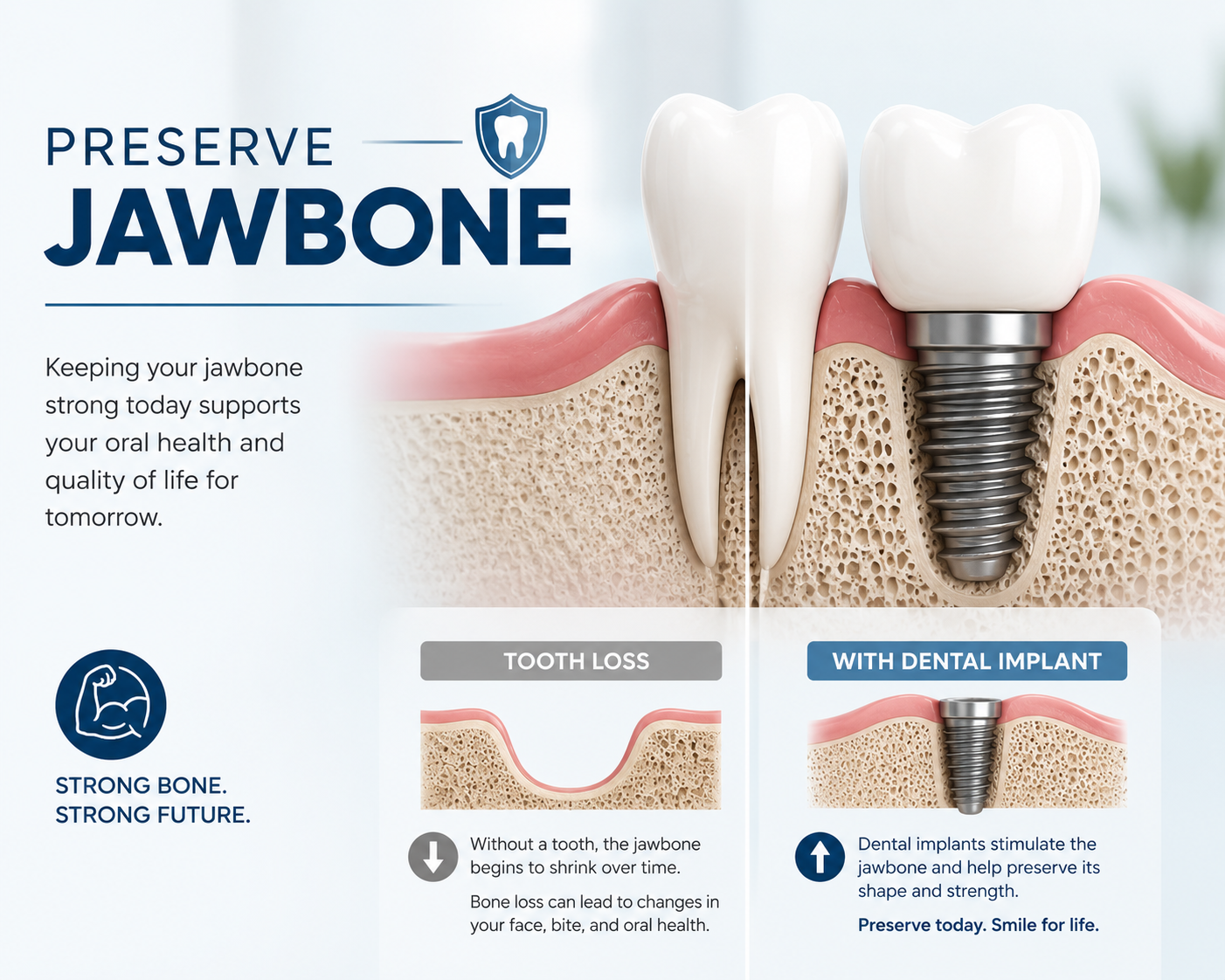 PRESERVE
JAWBONE

Keeping your jawbone strong today supports your oral health and quality of life for tomorrow.

STRONG BONE.
STRONG FUTURE.

TOOTH LOSS

Without a tooth, the jawbone begins to shrink over time.

Bone loss can lead to changes in your face, bite, and oral health.

WITH DENTAL IMPLANT

Dental implants stimulate the jawbone and help preserve its shape and strength.

Preserve today. Smile for life.